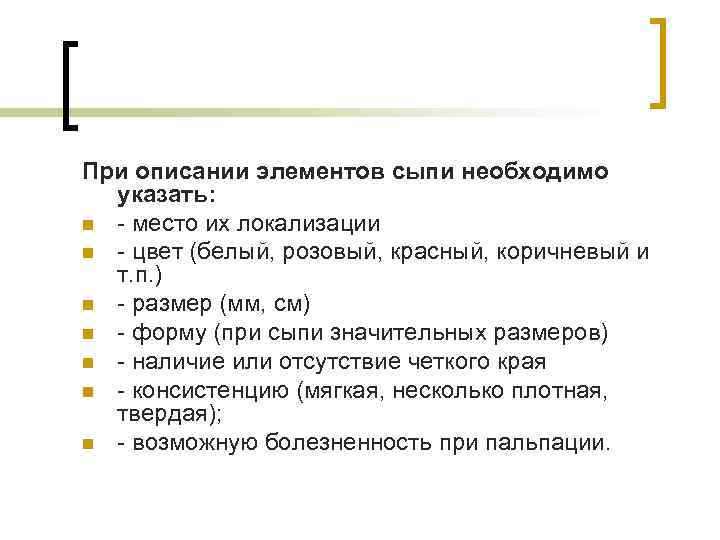 При описании элементов сыпи необходимо указать:

- место их локализации
- цвет (белый, розовый, красный, коричневый и т.п.)
- размер (мм, см)
- форму (при сыпи значительных размеров)
- наличие или отсутствие четкого края
- консистенцию (мягкая, несколько плотная, твердая);
- возможную болезненность при пальпации.